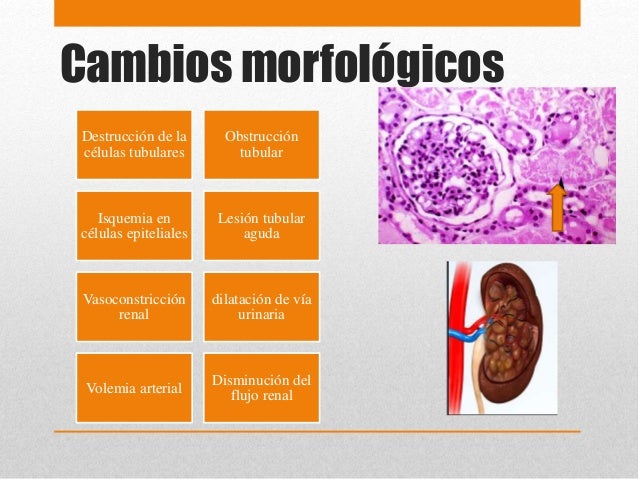 Cambios morfológicos

Destrucción de la células tubulares

Obstrucción tubular

Isquemia en células epiteliales

Lesión tubular aguda

Vasoconstricción renal

dilatación de vía urinaria

Volemia arterial

Disminución del flujo renal